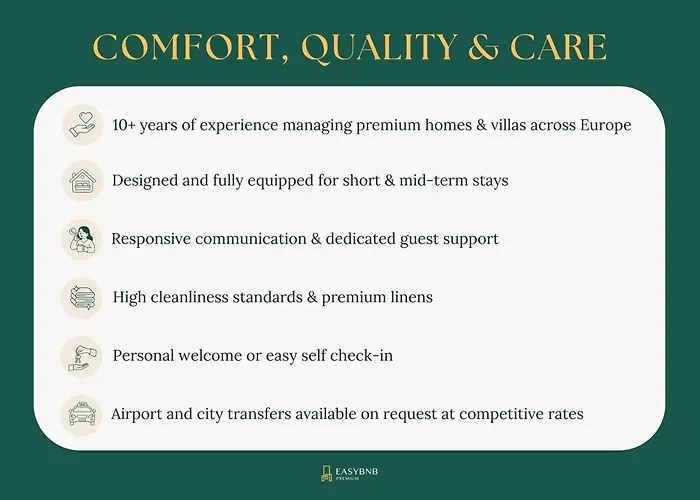 COMFORT, QUALITY & CARE

10+ years of experience managing premium homes & villas across Europe

Designed and fully equipped for short & mid-term stays

Responsive communication & dedicated guest support

High cleanliness standards & premium linens

Personal welcome or easy self check-in

Airport and city transfers available on request at competitive rates

EASYBNB
PREMIUM